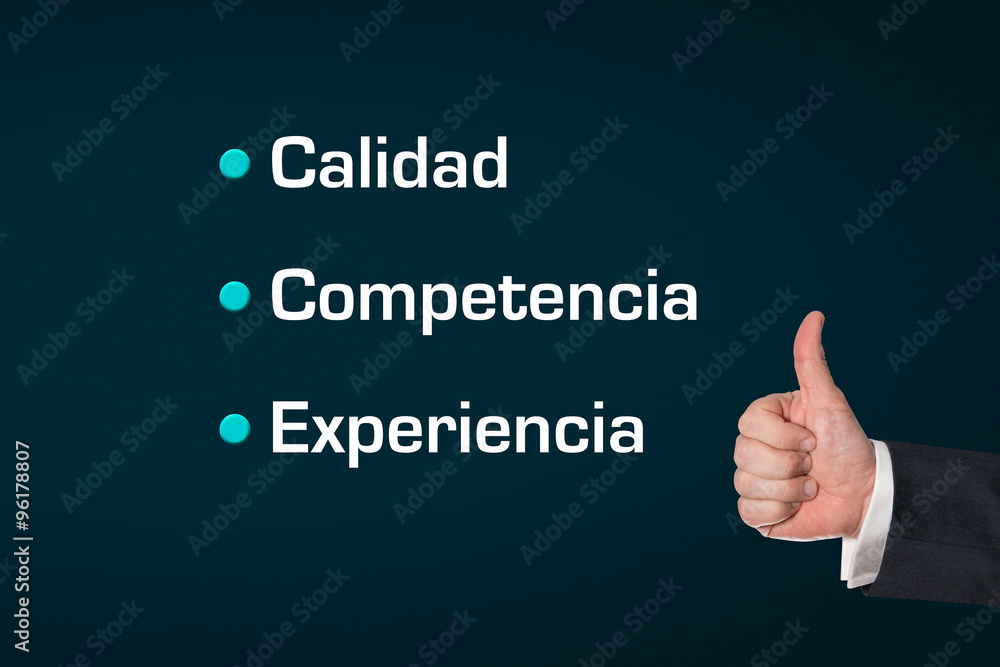 - Calidad
- Competencia
- Experiencia

Adobe Stock | #96178807